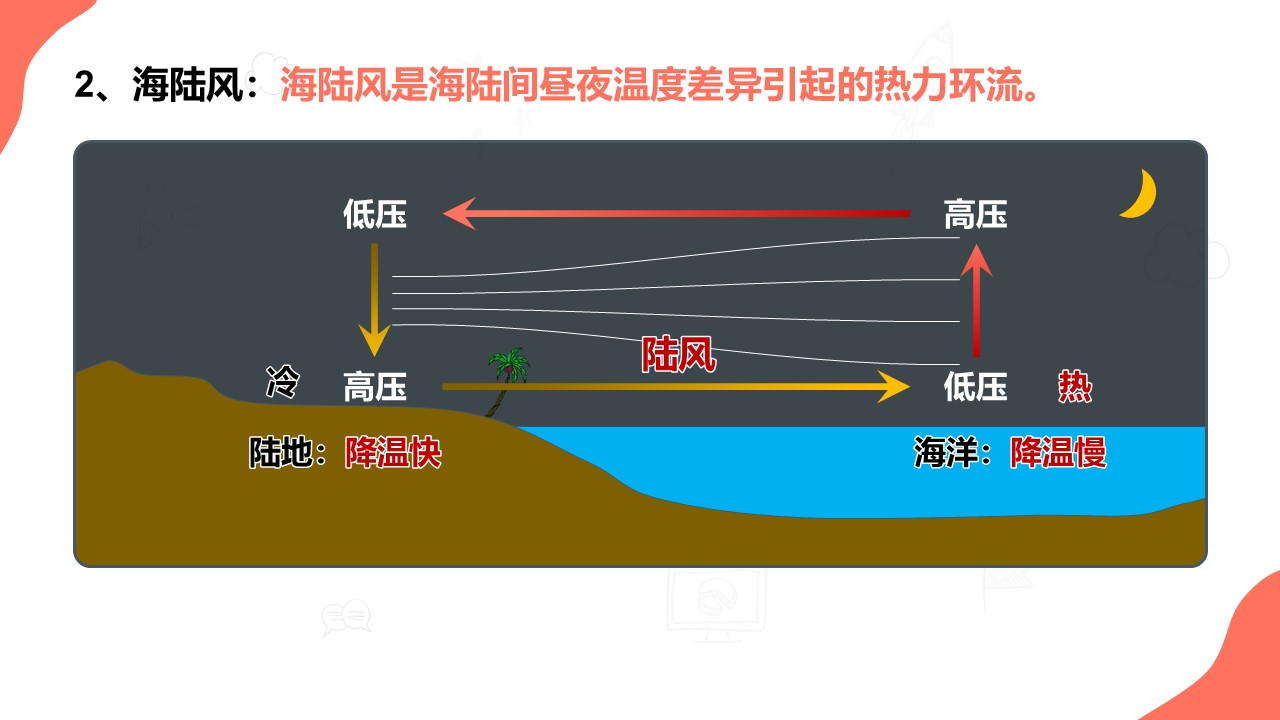 2、海陆风：海陆风是海陆间昼夜温度差异引起的热力环流。

低压

高压

陆风

冷

高压

低压

热

陆地：降温快

海洋：降温慢